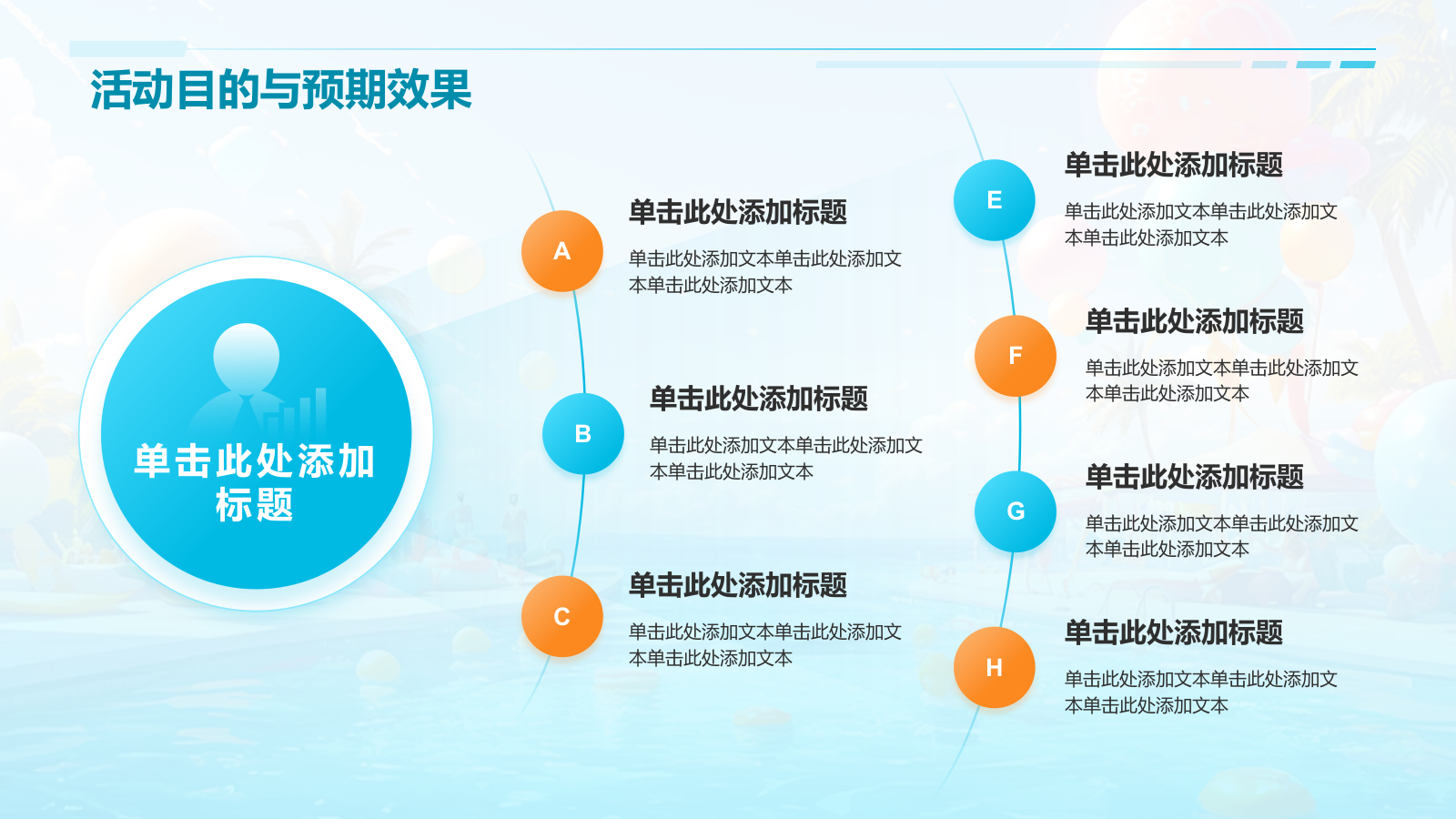 活动目的与预期效果

单击此处添加标题

A
单击此处添加标题
单击此处添加文本单击此处添加文本单击此处添加文本

B
单击此处添加标题
单击此处添加文本单击此处添加文本单击此处添加文本

C
单击此处添加标题
单击此处添加文本单击此处添加文本单击此处添加文本

E
单击此处添加标题
单击此处添加文本单击此处添加文本单击此处添加文本

F
单击此处添加标题
单击此处添加文本单击此处添加文本单击此处添加文本

G
单击此处添加标题
单击此处添加文本单击此处添加文本单击此处添加文本

H
单击此处添加标题
单击此处添加文本单击此处添加文本单击此处添加文本